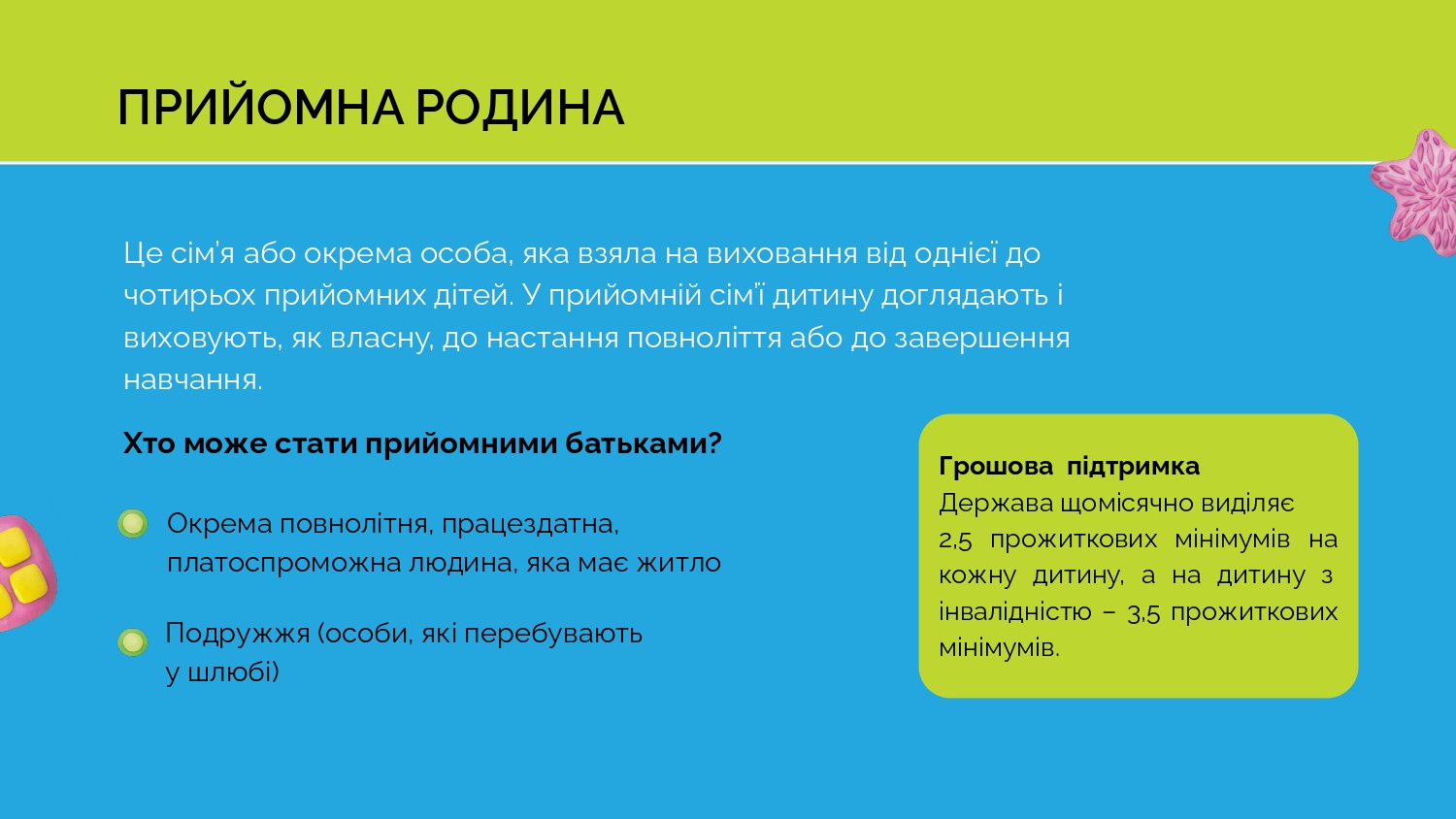 ПРИЙОМНА РОДИНА

Це сім'я або окрема особа, яка взяла на виховання від однієї до чотирьох прийомних дітей. У прийомній сім'ї дитину доглядають і виховують, як власну, до настання повноліття або до завершення навчання.

Хто може стати прийомними батьками?

Окрема повнолітня, працездатна, платоспроможна людина, яка має житло

Подружжя (особи, які перебувають у шлюбі)

Грошова підтримка
Держава щомісячно виділяє 2,5 прожиткових мінімумів на кожну дитину, а на дитину з інвалідністю – 3,5 прожиткових мінімумів.